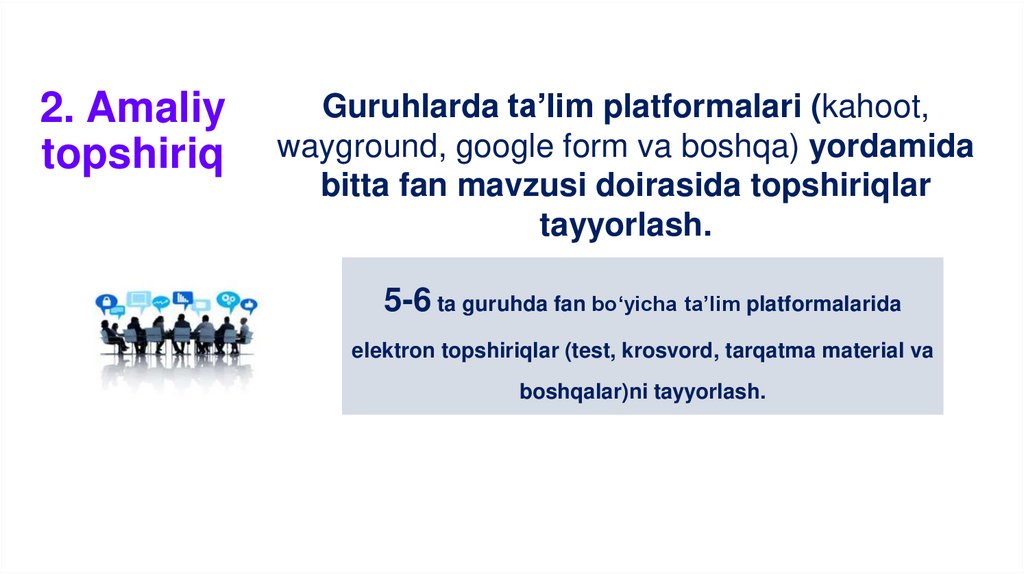 2. Amaliy topshiriq

Guruhlarda ta’lim platformalari (kahoot, wayground, google form va boshqa) yordamida bitta fan mavzusi doirasida topshiriqlar tayyorlash.

5-6 ta guruhda fan bo‘yicha ta’lim platformalarida elektron topshiriqlar (test, krosvord, tarqatma material va boshqalar)ni tayyorlash.